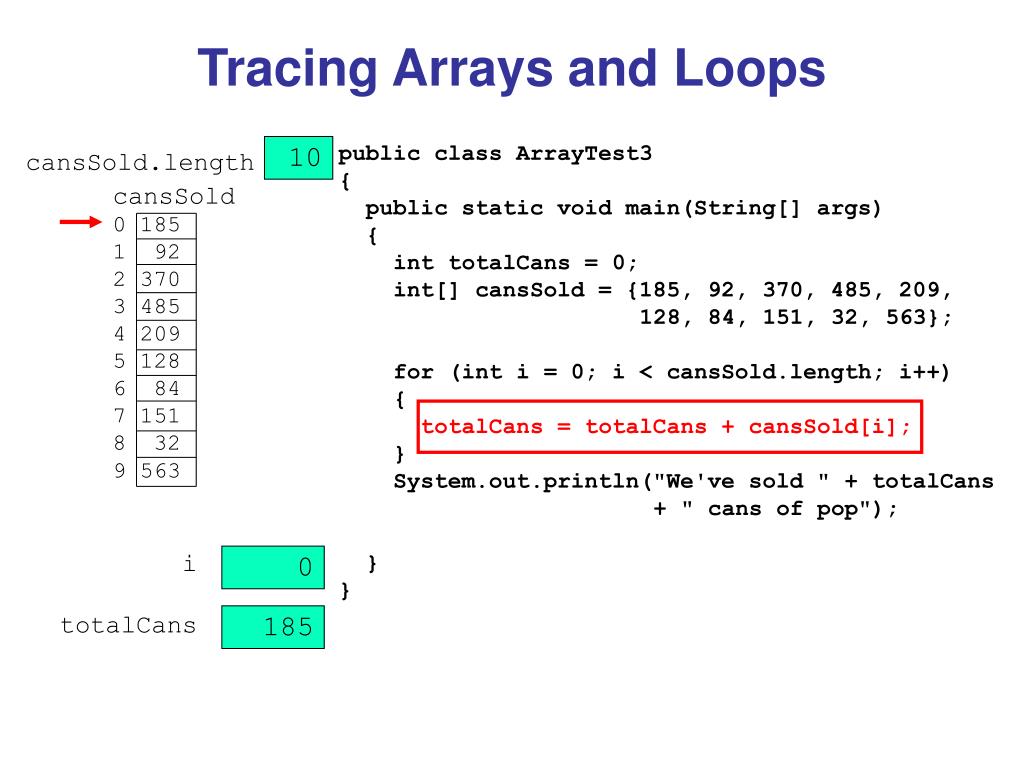 Tracing Arrays and Loops

cansSold.length 10

cansSold

| 0 | 185 |
|---|---|
| 1 | 92 |
| 2 | 370 |
| 3 | 485 |
| 4 | 209 |
| 5 | 128 |
| 6 | 84 |
| 7 | 151 |
| 8 | 32 |
| 9 | 563 |

i 0

totalCans 185

public class ArrayTest3
{
  public static void main(String[] args)
  {
    int totalCans = 0;
    int[] cansSold = {185, 92, 370, 485, 209,
                      128, 84, 151, 32, 563};

    for (int i = 0; i < cansSold.length; i++)
    {
      totalCans = totalCans + cansSold[i];
    }
    System.out.println("We've sold " + totalCans
                       + " cans of pop");
  }
}